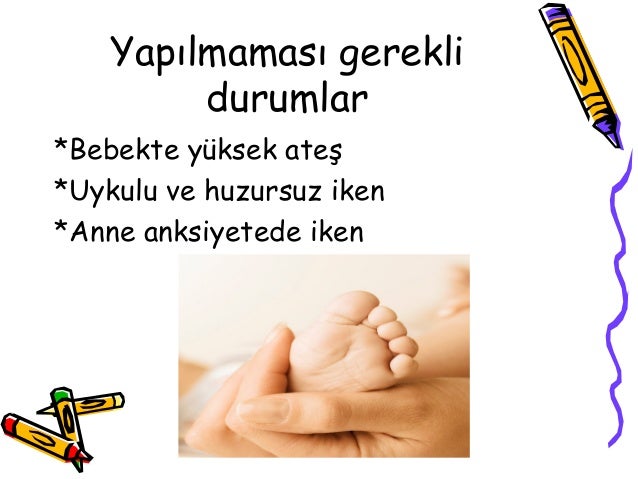 Yapılmaması gerekli durumlar

*Bebekte yüksek ateş
*Uykulu ve huzursuz iken
*Anne anksiyetede iken